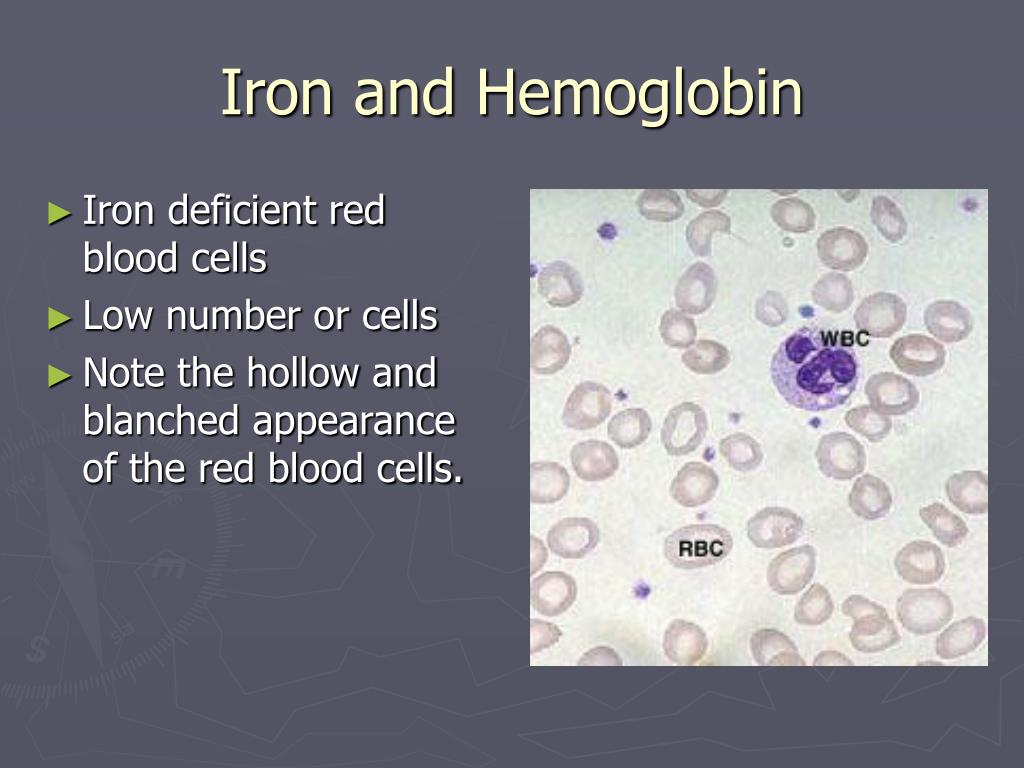 Iron and Hemoglobin

► Iron deficient red blood cells
► Low number or cells
► Note the hollow and blanched appearance of the red blood cells.

WBC
RBC